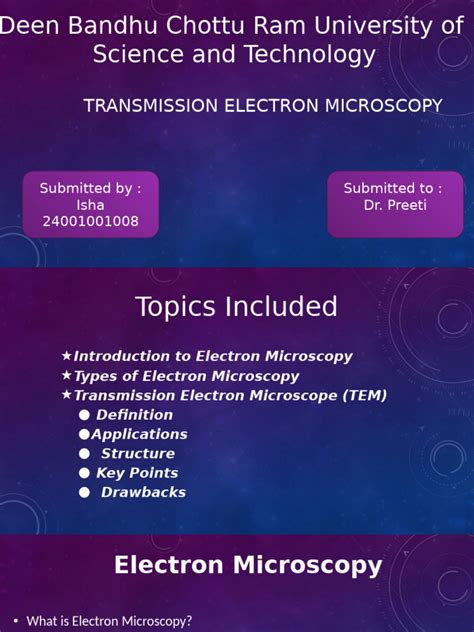 Deen Bandhu Chottu Ram University of Science and Technology

TRANSMISSION ELECTRON MICROSCOPY

Submitted by :
Isha
24001001008

Submitted to :
Dr. Preeti

Topics Included

★Introduction to Electron Microscopy
★Types of Electron Microscopy
★Transmission Electron Microscope (TEM)
● Definition
●Applications
● Structure
● Key Points
● Drawbacks

Electron Microscopy

• What is Electron Microscopy?